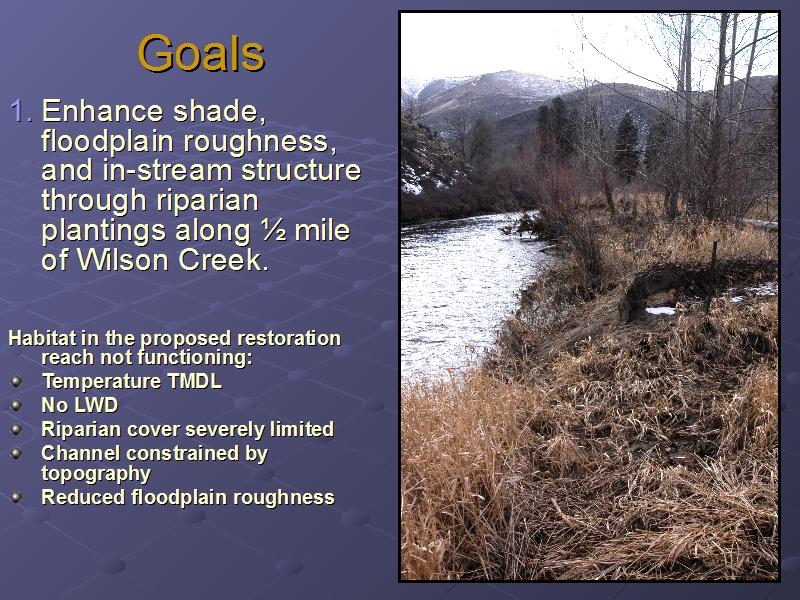 Goals

1. Enhance shade, floodplain roughness, and in-stream structure through riparian plantings along ½ mile of Wilson Creek.

Habitat in the proposed restoration reach not functioning:
- Temperature TMDL
- No LWD
- Riparian cover severely limited
- Channel constrained by topography
- Reduced floodplain roughness